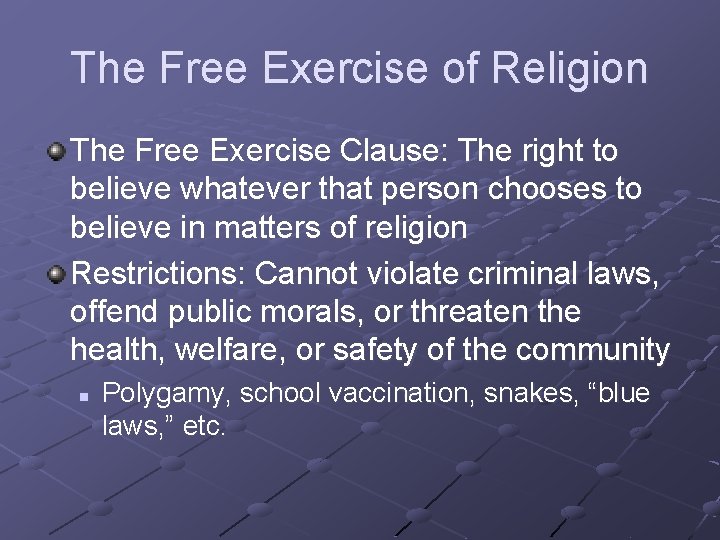 The Free Exercise of Religion

The Free Exercise Clause: The right to believe whatever that person chooses to believe in matters of religion

Restrictions: Cannot violate criminal laws, offend public morals, or threaten the health, welfare, or safety of the community

Polygamy, school vaccination, snakes, “blue laws,” etc.